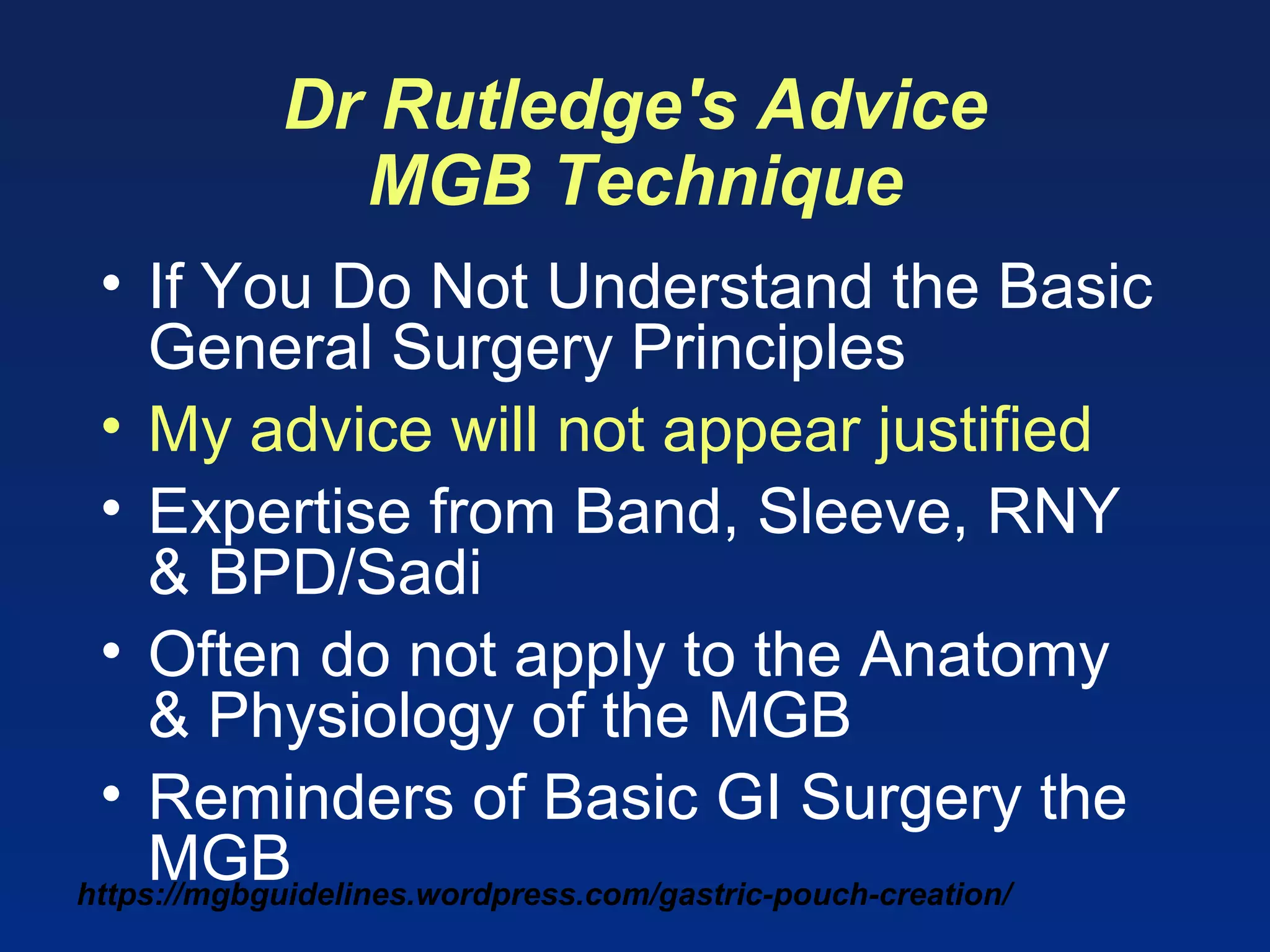 Dr Rutledge's Advice
MGB Technique

• If You Do Not Understand the Basic General Surgery Principles
• My advice will not appear justified
• Expertise from Band, Sleeve, RNY & BPD/Sadi
• Often do not apply to the Anatomy & Physiology of the MGB
• Reminders of Basic GI Surgery the MGB

https://mgbguidelines.wordpress.com/gastric-pouch-creation/